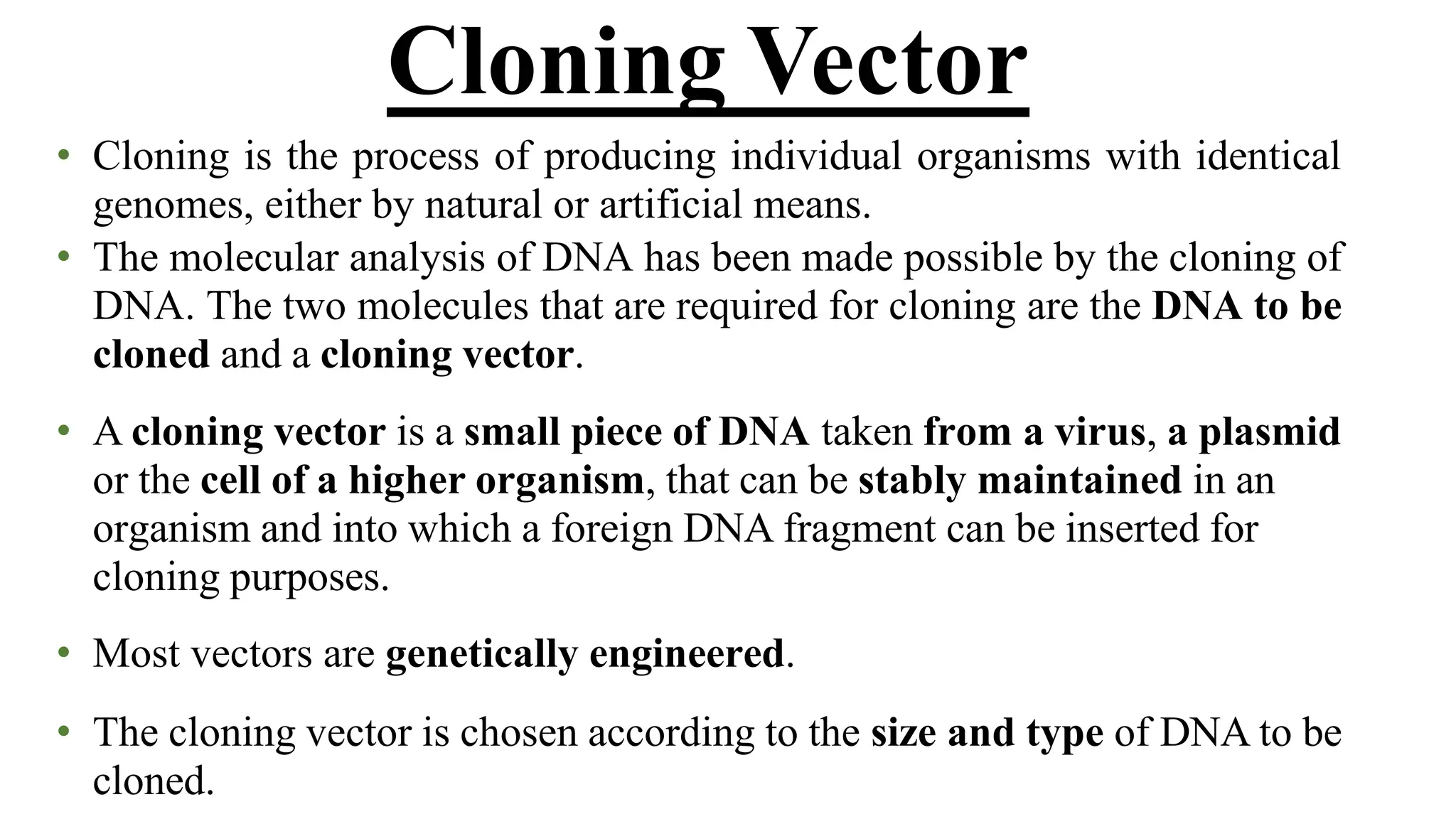 Cloning Vector

• Cloning is the process of producing individual organisms with identical genomes, either by natural or artificial means.

• The molecular analysis of DNA has been made possible by the cloning of DNA. The two molecules that are required for cloning are the DNA to be cloned and a cloning vector.

• A cloning vector is a small piece of DNA taken from a virus, a plasmid or the cell of a higher organism, that can be stably maintained in an organism and into which a foreign DNA fragment can be inserted for cloning purposes.

• Most vectors are genetically engineered.

• The cloning vector is chosen according to the size and type of DNA to be cloned.